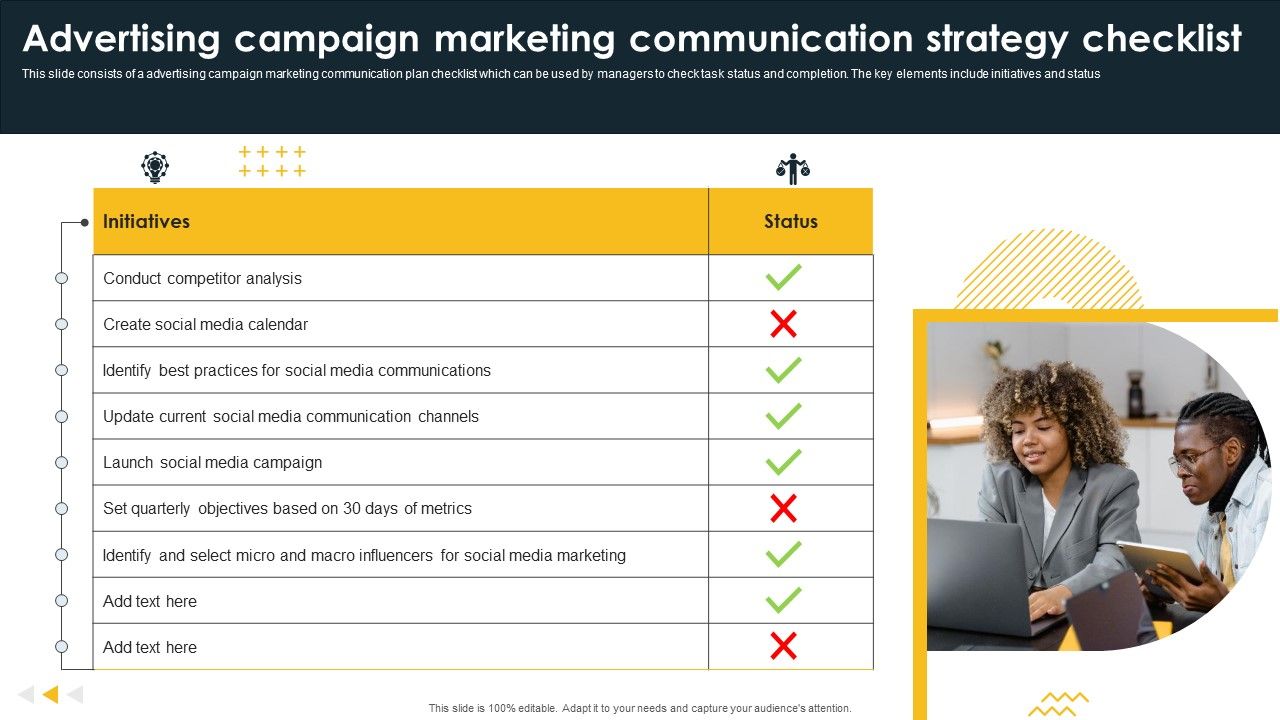 Advertising campaign marketing communication strategy checklist

This slide consists of a advertising campaign marketing communication plan checklist which can be used by managers to check task status and completion. The key elements include initiatives and status

| Initiatives | Status |
|---|---|
| Conduct competitor analysis | ✓ |
| Create social media calendar | ✗ |
| Identify best practices for social media communications | ✓ |
| Update current social media communication channels | ✓ |
| Launch social media campaign | ✓ |
| Set quarterly objectives based on 30 days of metrics | ✗ |
| Identify and select micro and macro influencers for social media marketing | ✓ |
| Add text here | ✓ |
| Add text here | ✗ |

This slide is 100% editable. Adapt it to your needs and capture your audience's attention.